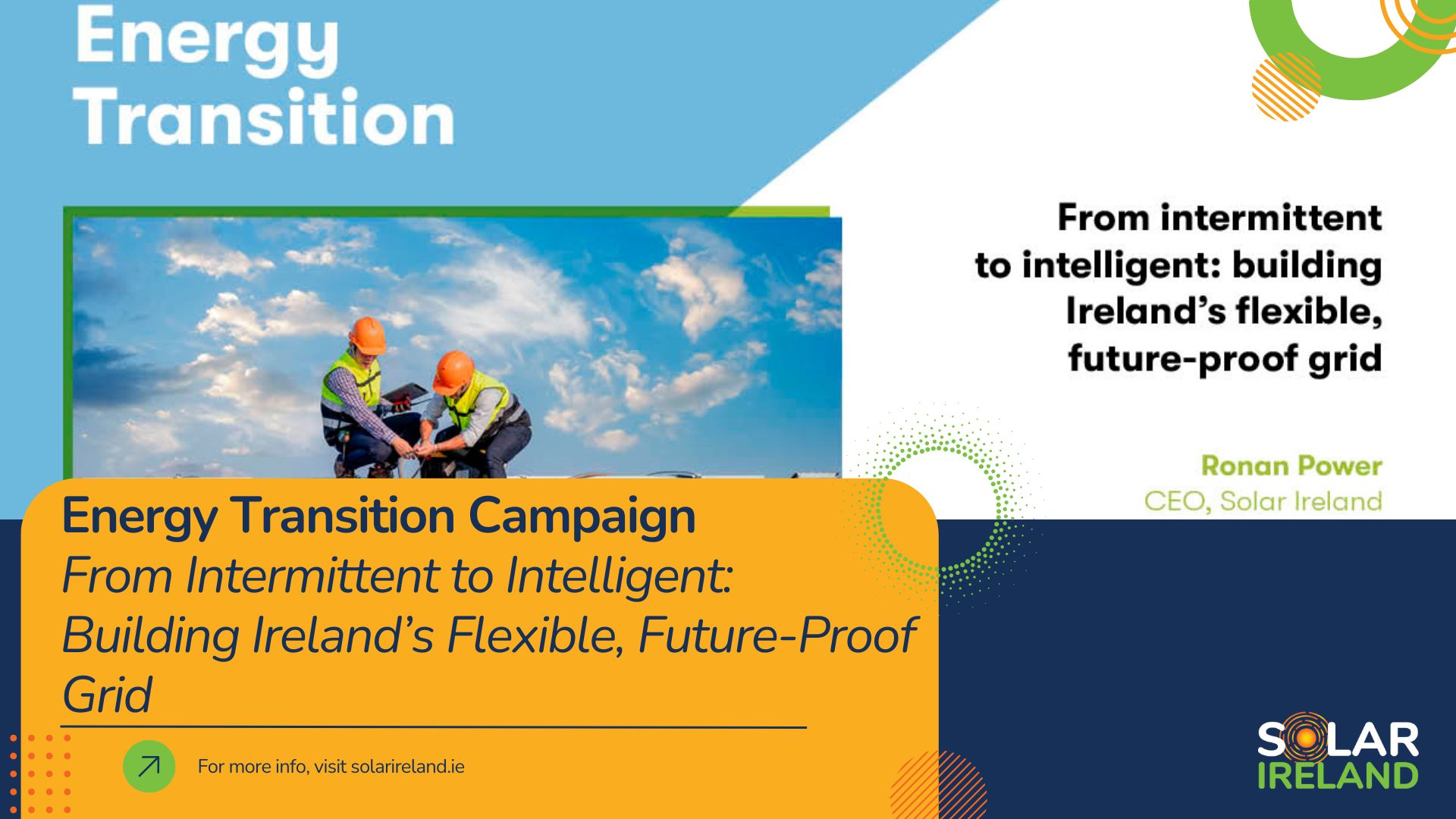 Energy Transition

From intermittent to intelligent: building Ireland's flexible, future-proof grid

Ronan Power
CEO, Solar Ireland

Energy Transition Campaign
From Intermittent to Intelligent: Building Ireland's Flexible, Future-Proof Grid

For more info, visit solarireland.ie

SOLAR IRELAND